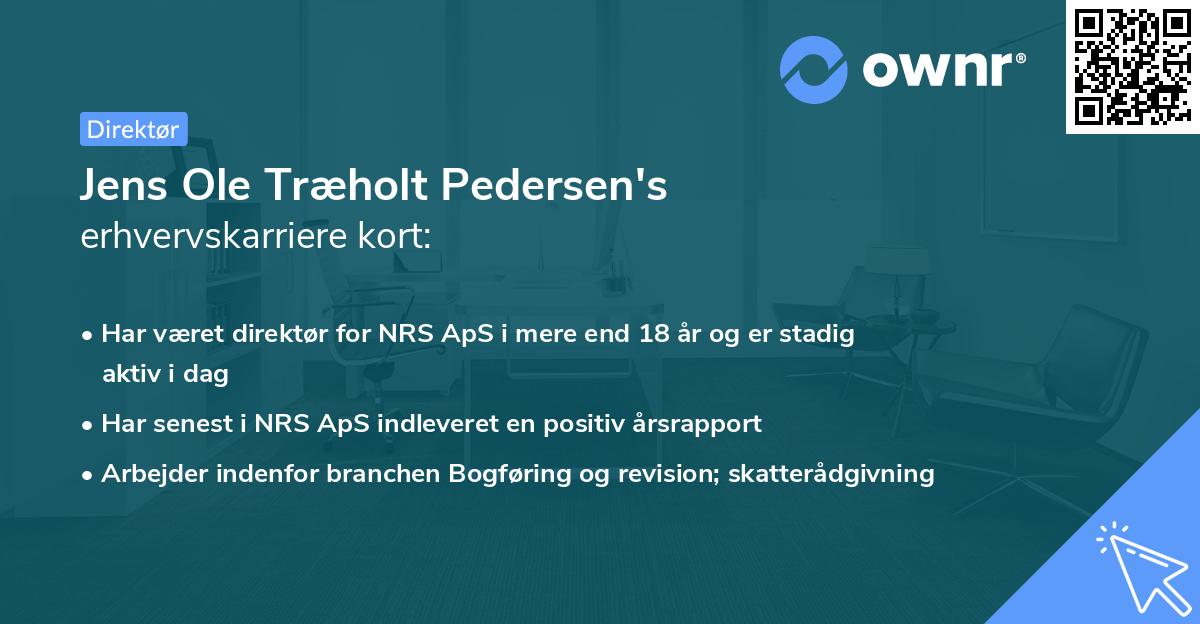 ownr®

Direktør

Jens Ole Træholt Pedersen's
erhvervskarriere kort:

• Har været direktør for NRS ApS i mere end 18 år og er stadig aktiv i dag
• Har senest i NRS ApS indleveret en positiv årsrapport
• Arbejder indenfor branchen Bogføring og revision; skatterådgivning